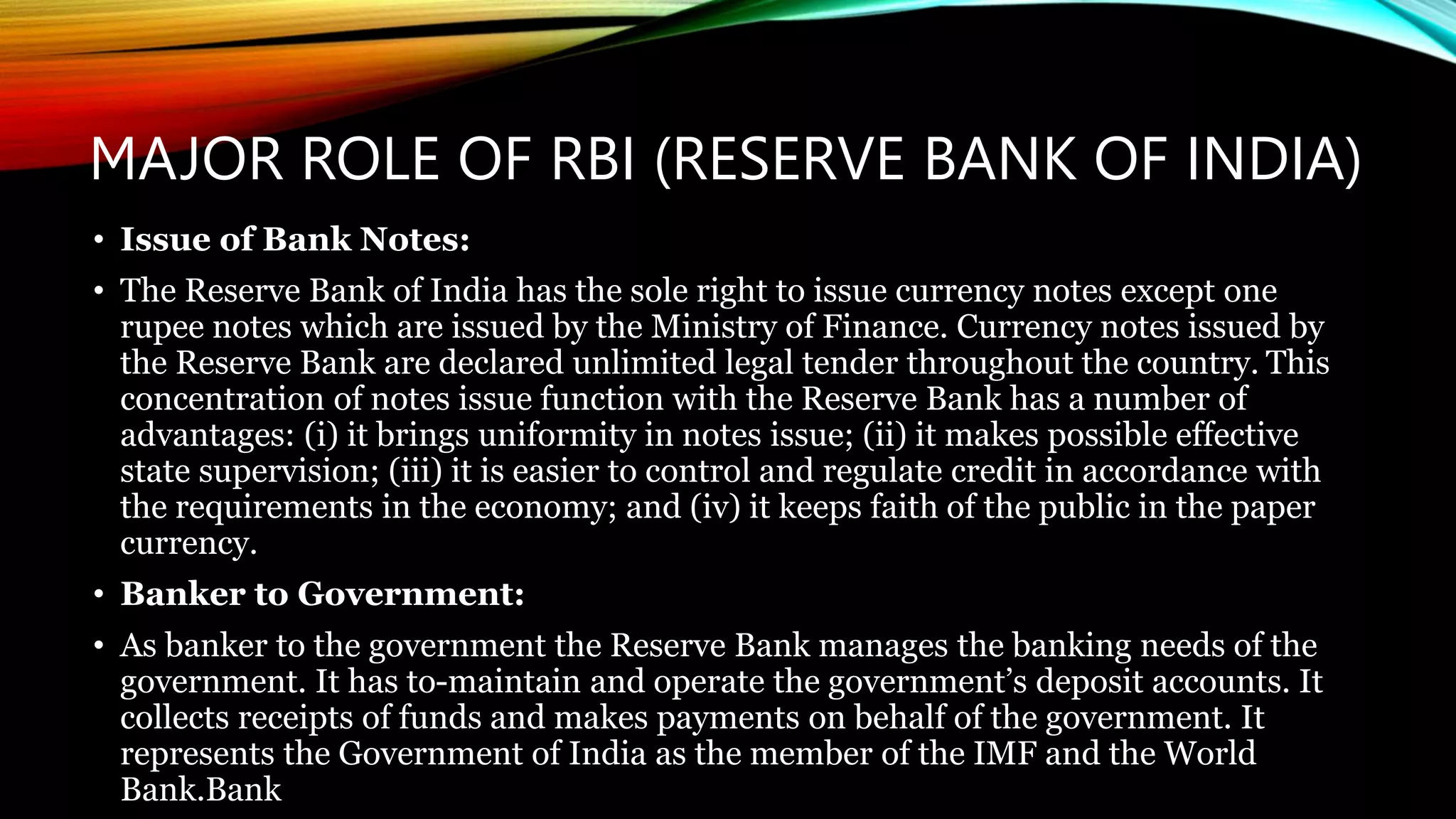 MAJOR ROLE OF RBI (RESERVE BANK OF INDIA)

• Issue of Bank Notes:

• The Reserve Bank of India has the sole right to issue currency notes except one rupee notes which are issued by the Ministry of Finance. Currency notes issued by the Reserve Bank are declared unlimited legal tender throughout the country. This concentration of notes issue function with the Reserve Bank has a number of advantages: (i) it brings uniformity in notes issue; (ii) it makes possible effective state supervision; (iii) it is easier to control and regulate credit in accordance with the requirements in the economy; and (iv) it keeps faith of the public in the paper currency.

• Banker to Government:

• As banker to the government the Reserve Bank manages the banking needs of the government. It has to-maintain and operate the government's deposit accounts. It collects receipts of funds and makes payments on behalf of the government. It represents the Government of India as the member of the IMF and the World Bank.Bank